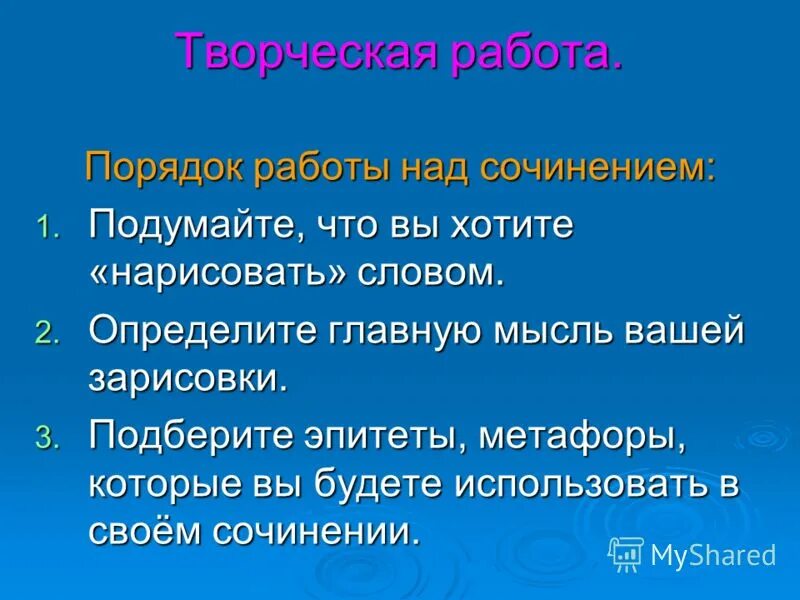 Творческая работа.

Порядок работы над сочинением:

1. Подумайте, что вы хотите «нарисовать» словом.
2. Определите главную мысль вашей зарисовки.
3. Подберите эпитеты, метафоры, которые вы будете использовать в своём сочинении.

MyShared